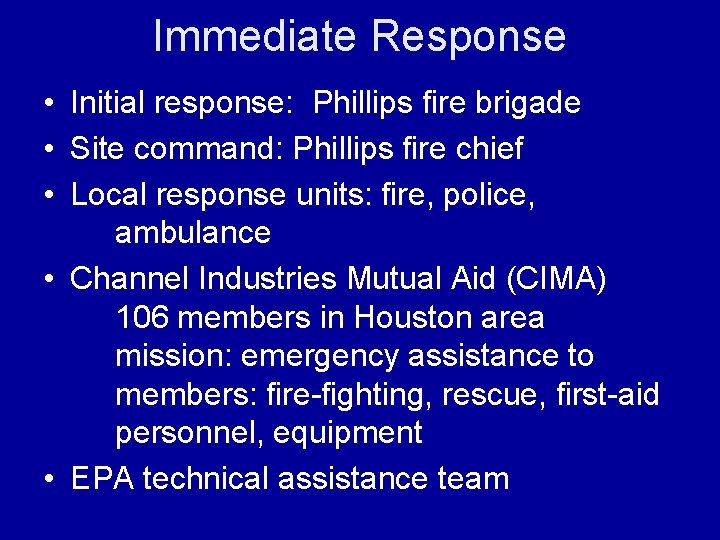 Immediate Response

• Initial response: Phillips fire brigade
• Site command: Phillips fire chief
• Local response units: fire, police, ambulance
• Channel Industries Mutual Aid (CIMA)
106 members in Houston area
mission: emergency assistance to members: fire-fighting, rescue, first-aid personnel, equipment
• EPA technical assistance team